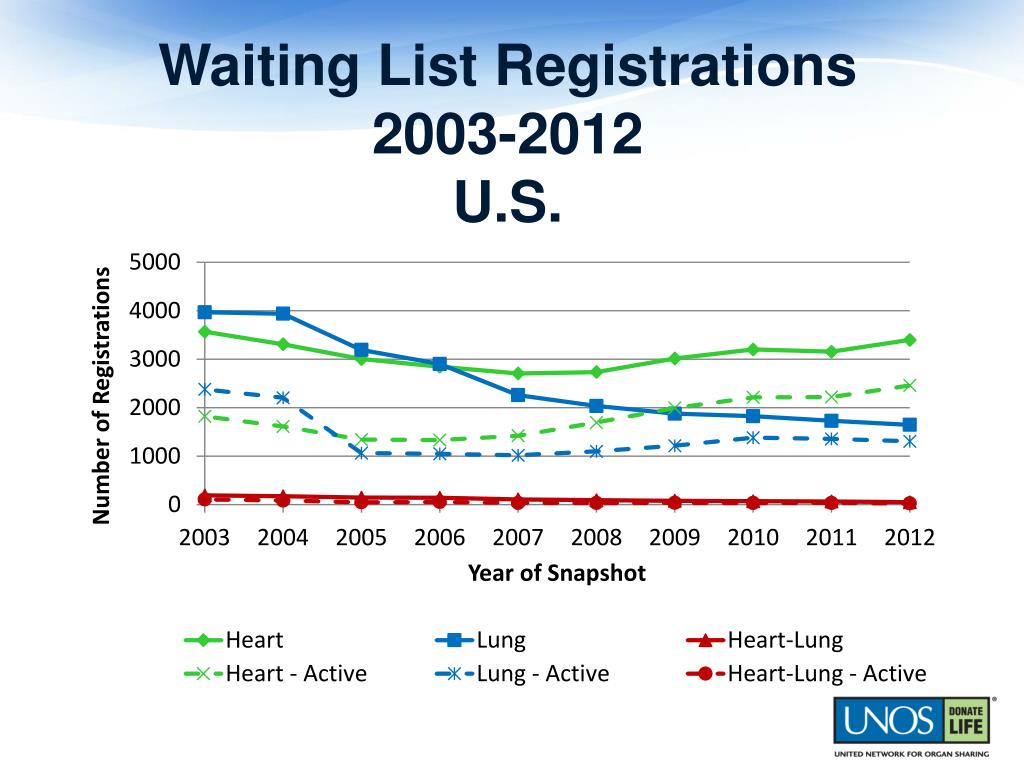 Waiting List Registrations
2003-2012
U.S.

Number of Registrations

5000
4000
3000
2000
1000
0

2003 2004 2005 2006 2007 2008 2009 2010 2011 2012

Year of Snapshot

Heart
Lung
Heart-Lung
Heart - Active
Lung - Active
Heart-Lung - Active

UNOS DONATE LIFE
UNITED NETWORK FOR ORGAN SHARING